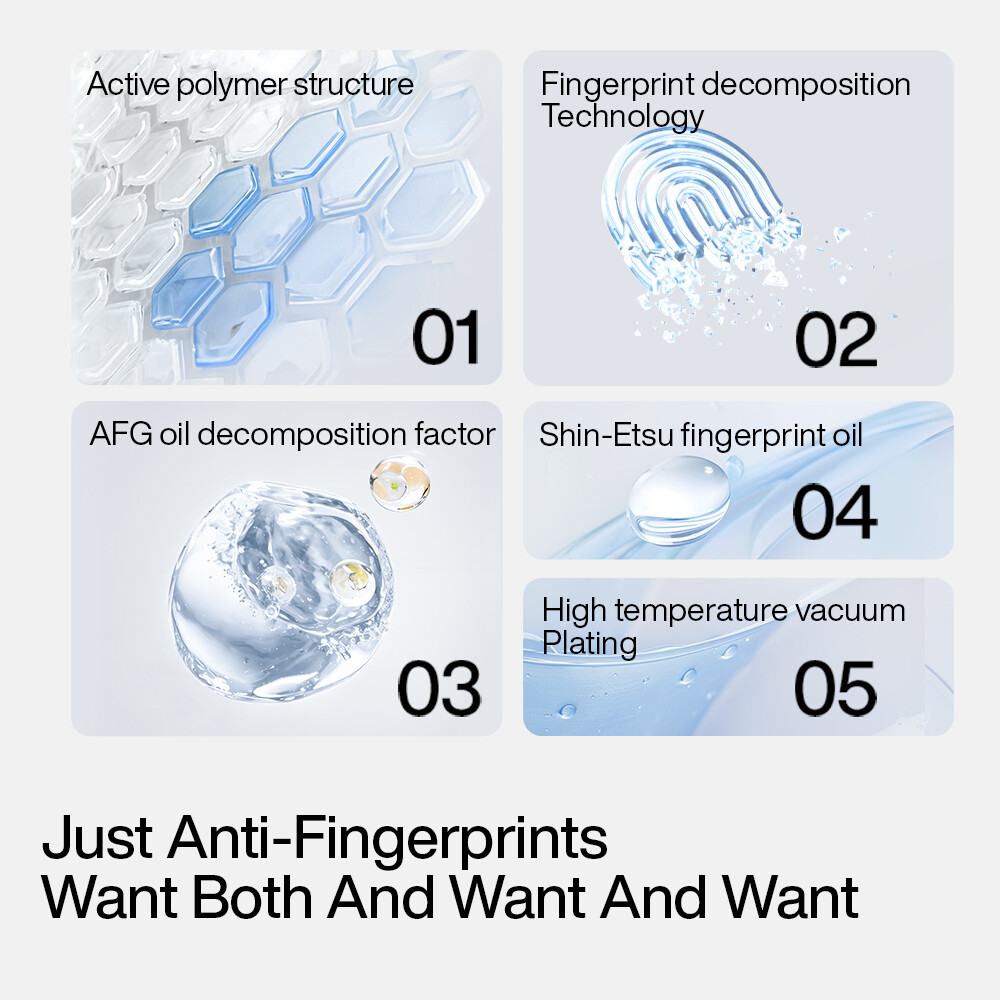 Active polymer structure

01

Fingerprint decomposition Technology

02

AFG oil decomposition factor

03

Shin-Etsu fingerprint oil

04

High temperature vacuum Plating

05

Just Anti-Fingerprints
Want Both And Want And Want